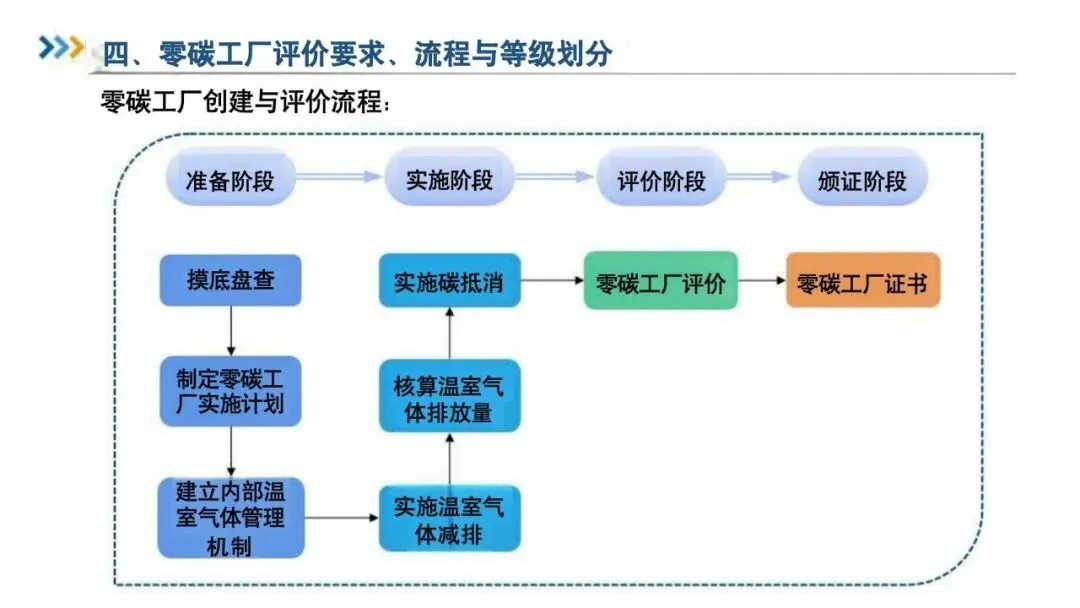 四、零碳工厂评价要求、流程与等级划分

零碳工厂创建与评价流程：

准备阶段

实施阶段

评价阶段

颁证阶段

摸底盘查

制定零碳工厂实施计划

建立内部温室气体管理机制

实施温室气体减排

核算温室气体排放量

实施碳抵消

零碳工厂评价

零碳工厂证书